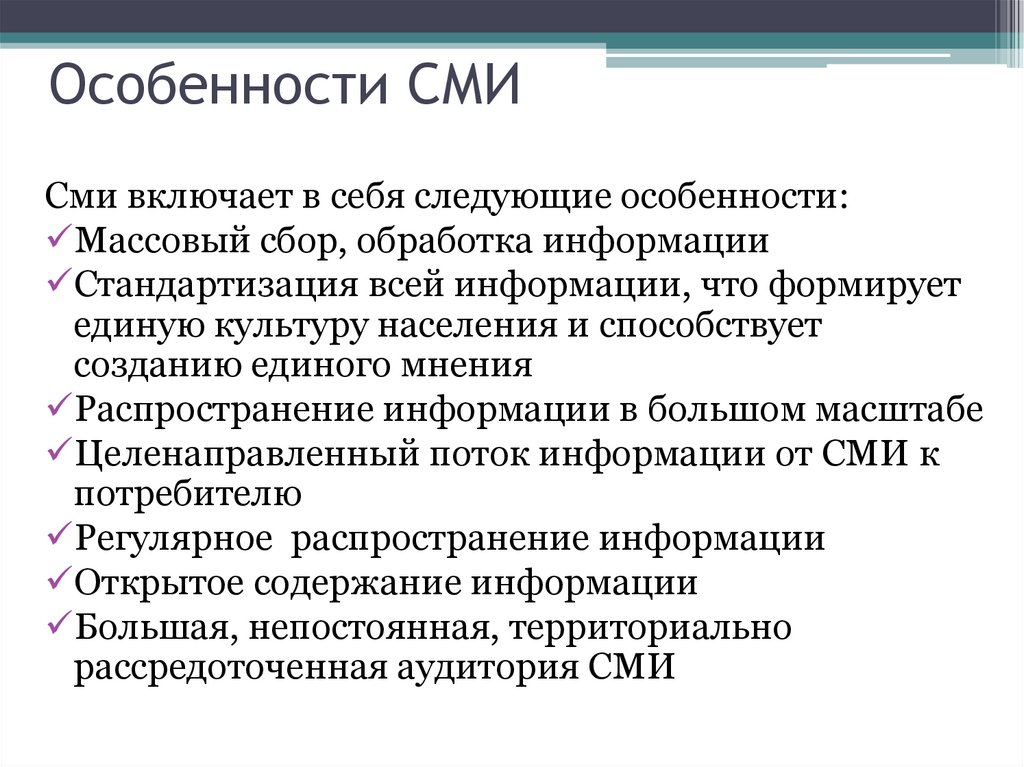 Особенности СМИ

Сми включает в себя следующие особенности:
✓Массовый сбор, обработка информации
✓Стандартизация всей информации, что формирует единую культуру населения и способствует созданию единого мнения
✓Распространение информации в большом масштабе
✓Целенаправленный поток информации от СМИ к потребителю
✓Регулярное распространение информации
✓Открытое содержание информации
✓Большая, непостоянная, территориально рассредоточенная аудитория СМИ